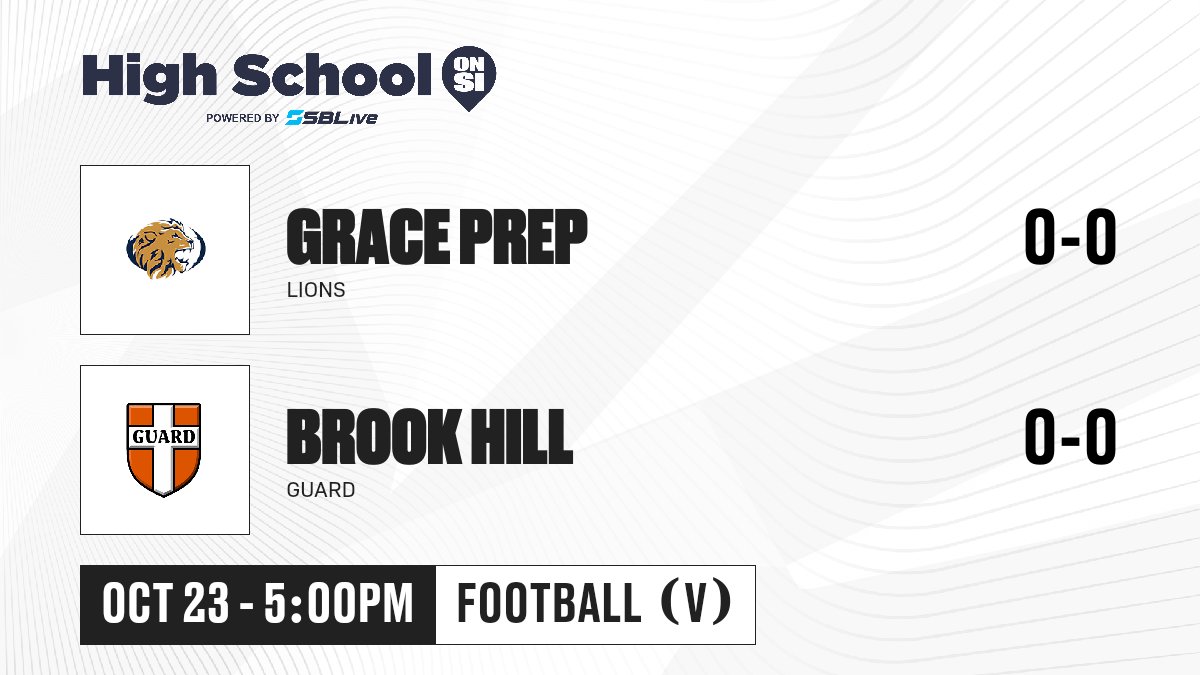 High School ON SI
POWERED BY SBLive

GRACE PREP
LIONS
0-0

GUARD
BROOK HILL
GUARD
0-0

OCT 23 - 5:00PM
FOOTBALL (V)